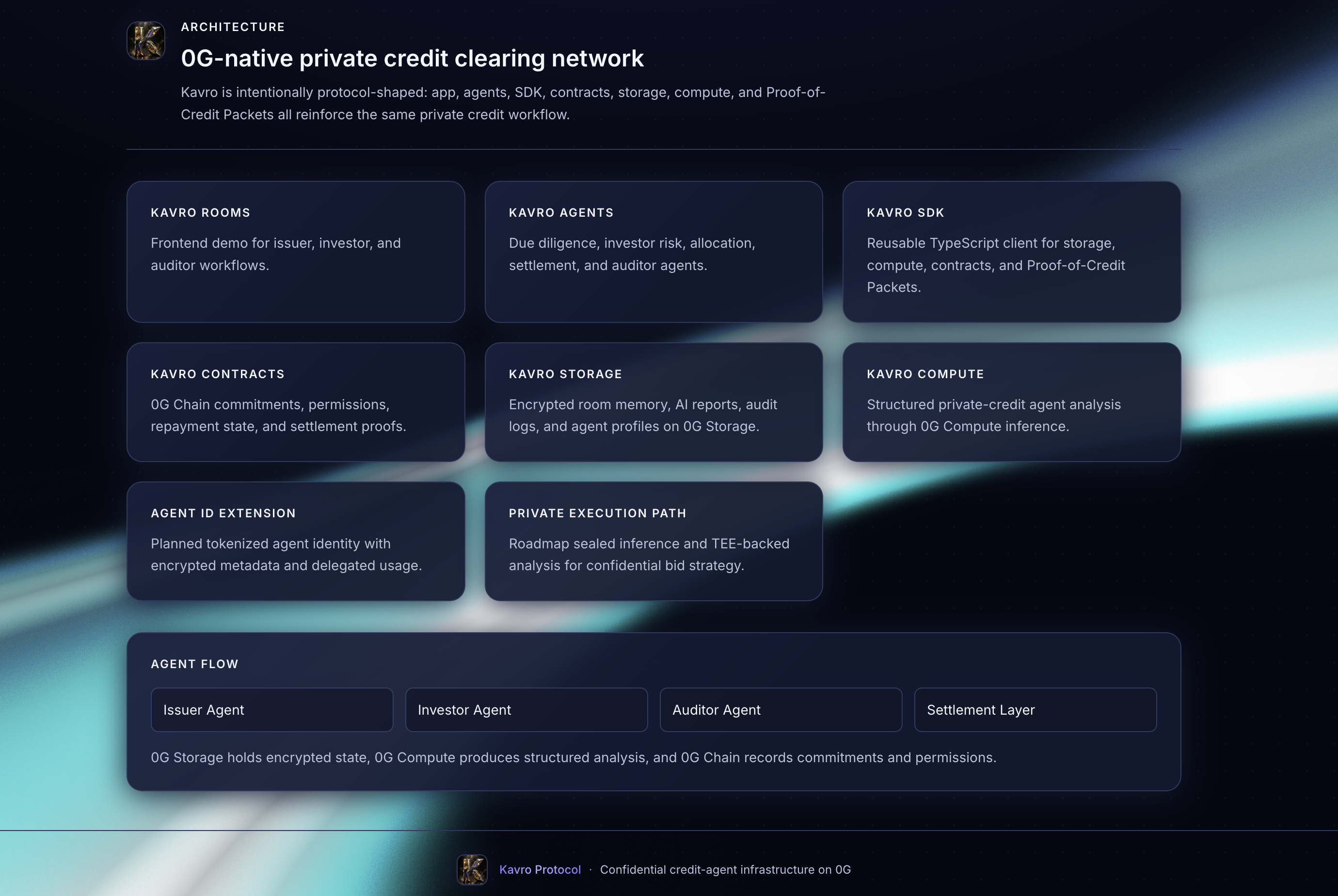 ARCHITECTURE

0G-native private credit clearing network

Kavro is intentionally protocol-shaped: app, agents, SDK, contracts, storage, compute, and Proof-of-Credit Packets all reinforce the same private credit workflow.

KAVRO ROOMS

Frontend demo for issuer, investor, and auditor workflows.

KAVRO AGENTS

Due diligence, investor risk, allocation, settlement, and auditor agents.

KAVRO SDK

Reusable TypeScript client for storage, compute, contracts, and Proof-of-Credit Packets.

KAVRO CONTRACTS

0G Chain commitments, permissions, repayment state, and settlement proofs.

KAVRO STORAGE

Encrypted room memory, AI reports, audit logs, and agent profiles on 0G Storage.

KAVRO COMPUTE

Structured private-credit agent analysis through 0G Compute inference.

AGENT ID EXTENSION

Planned tokenized agent identity with encrypted metadata and delegated usage.

PRIVATE EXECUTION PATH

Roadmap sealed inference and TEE-backed analysis for confidential bid strategy.

AGENT FLOW

Issuer Agent

Investor Agent

Auditor Agent

Settlement Layer

0G Storage holds encrypted state, 0G Compute produces structured analysis, and 0G Chain records commitments and permissions.

Kavro Protocol · Confidential credit-agent infrastructure on 0G